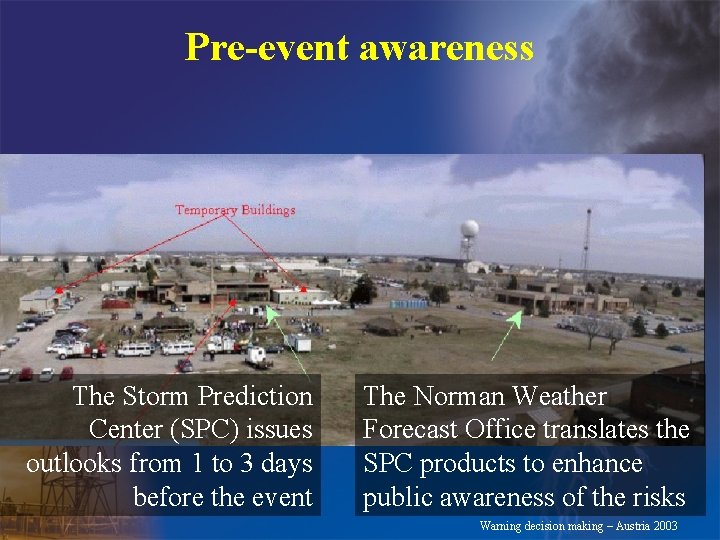 Pre-event awareness

Temporary Buildings

The Storm Prediction Center (SPC) issues outlooks from 1 to 3 days before the event

The Norman Weather Forecast Office translates the SPC products to enhance public awareness of the risks

Warning decision making – Austria 2003